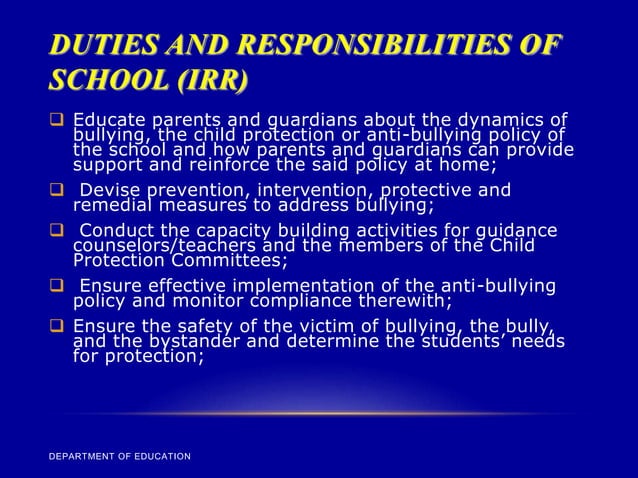 DUTIES AND RESPONSIBILITIES OF SCHOOL (IRR)

❑ Educate parents and guardians about the dynamics of bullying, the child protection or anti-bullying policy of the school and how parents and guardians can provide support and reinforce the said policy at home;

❑ Devise prevention, intervention, protective and remedial measures to address bullying;

❑ Conduct the capacity building activities for guidance counselors/teachers and the members of the Child Protection Committees;

❑ Ensure effective implementation of the anti-bullying policy and monitor compliance therewith;

❑ Ensure the safety of the victim of bullying, the bully, and the bystander and determine the students' needs for protection;

DEPARTMENT OF EDUCATION